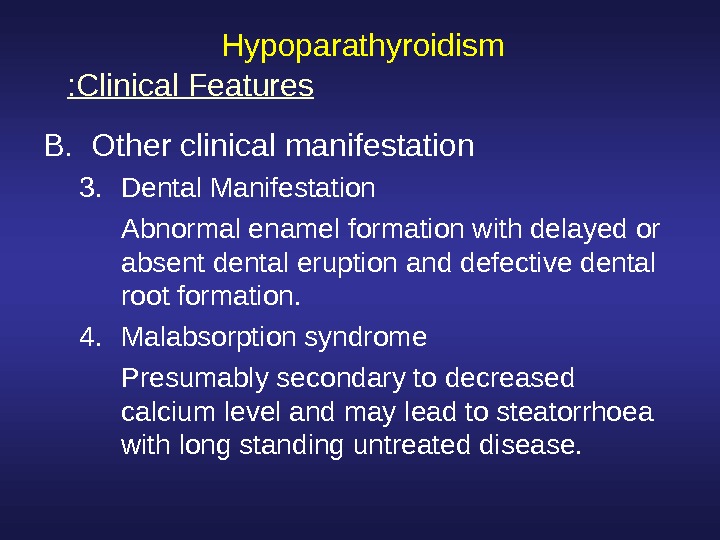 Hypoparathyroidism

:Clinical Features

B. Other clinical manifestation

3. Dental Manifestation

Abnormal enamel formation with delayed or absent dental eruption and defective dental root formation.

4. Malabsorption syndrome

Presumably secondary to decreased calcium level and may lead to steatorrhoea with long standing untreated disease.